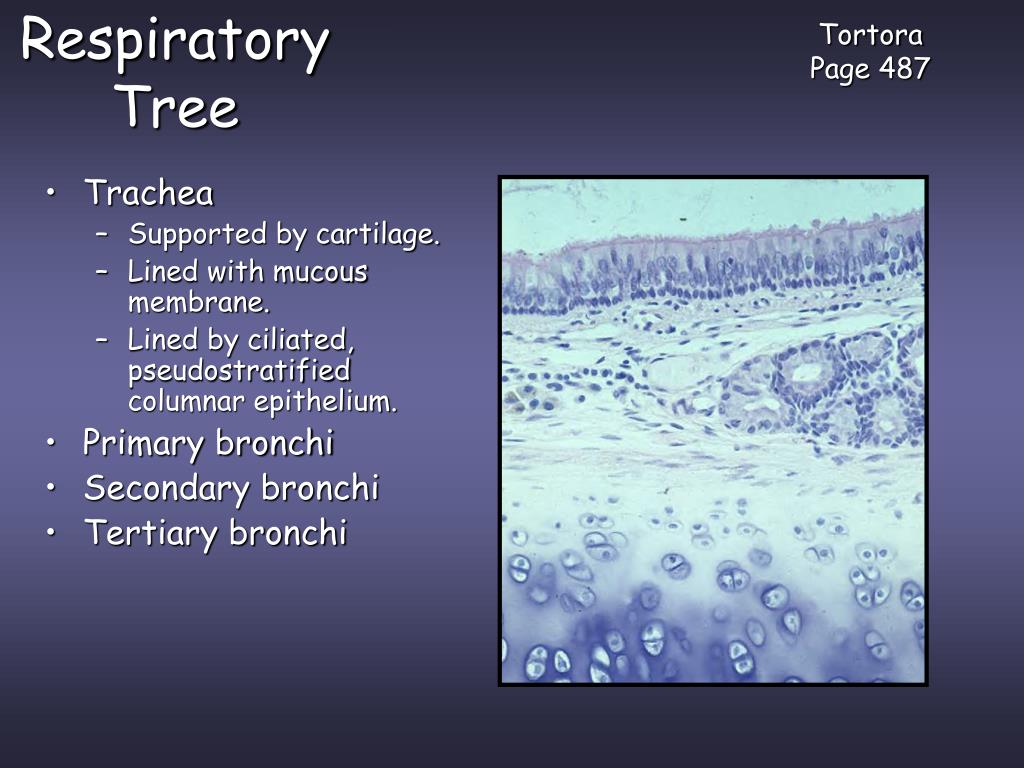 Respiratory Tree

Tortora
Page 487

• Trachea
– Supported by cartilage.
– Lined with mucous membrane.
– Lined by ciliated, pseudostratified columnar epithelium.
• Primary bronchi
• Secondary bronchi
• Tertiary bronchi